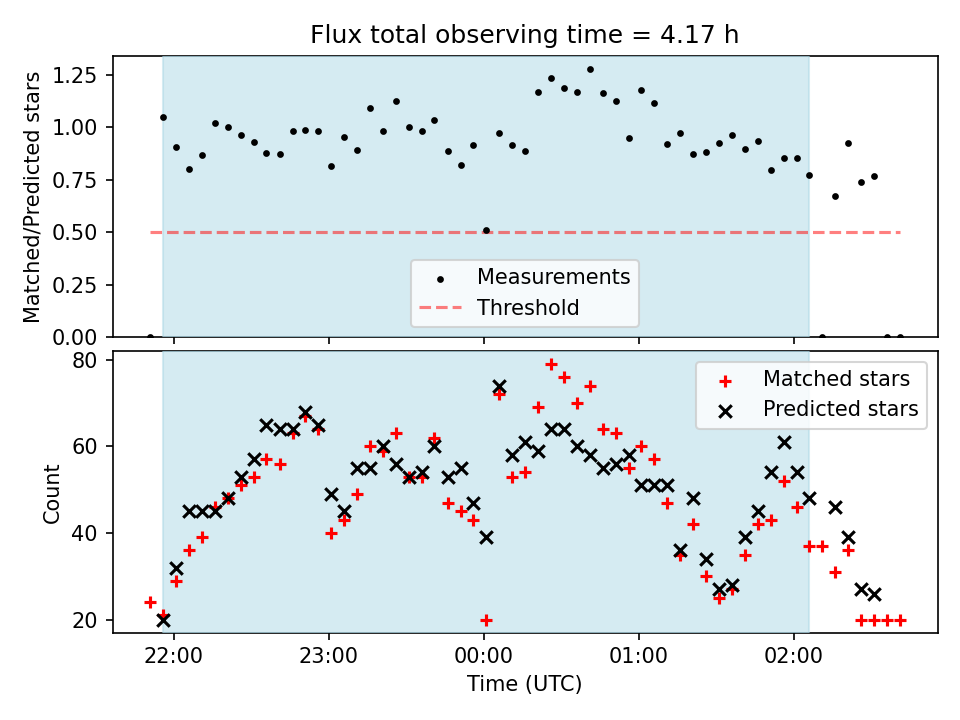 Flux total observing time = 4.17 h

Matched/Predicted stars

1.25
1.00
0.75
0.50
0.25
0.00

Measurements
Threshold

Count

80
60
40
20

Matched stars
Predicted stars

22:00
23:00
00:00
01:00
02:00

Time (UTC)